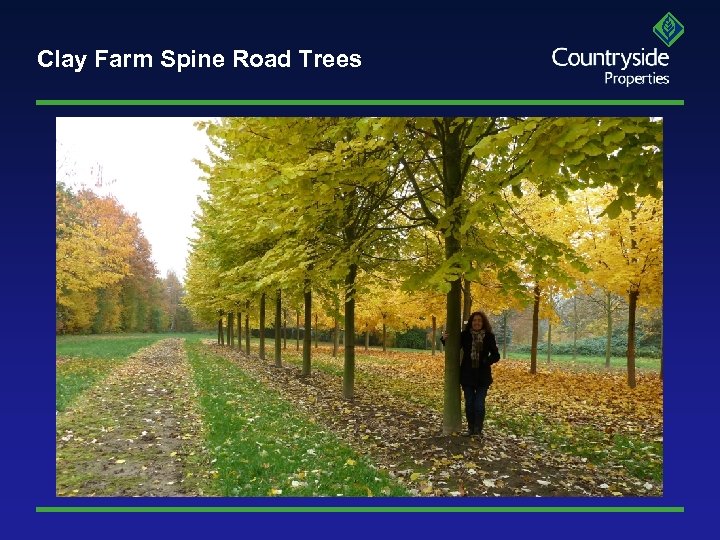 Clay Farm Spine Road Trees

Countryside
Properties